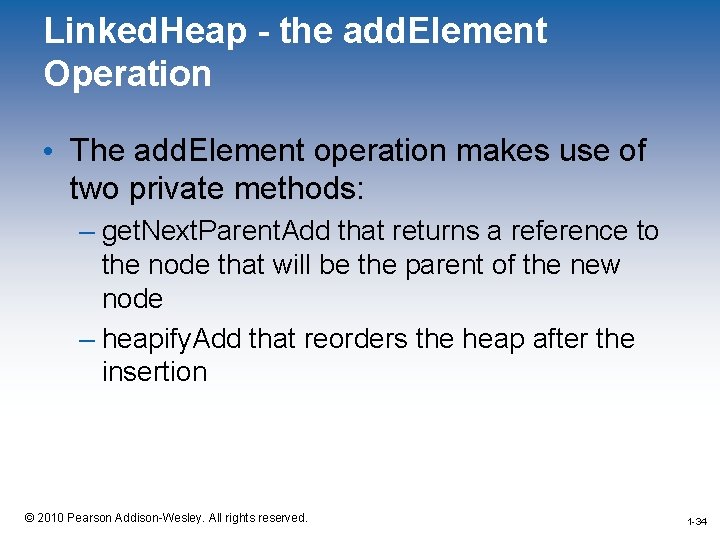 LinkedHeap - the addElement Operation

• The addElement operation makes use of two private methods:

– getNextParentAdd that returns a reference to the node that will be the parent of the new node

– heapifyAdd that reorders the heap after the insertion

© 2010 Pearson Addison-Wesley. All rights reserved.

1-34